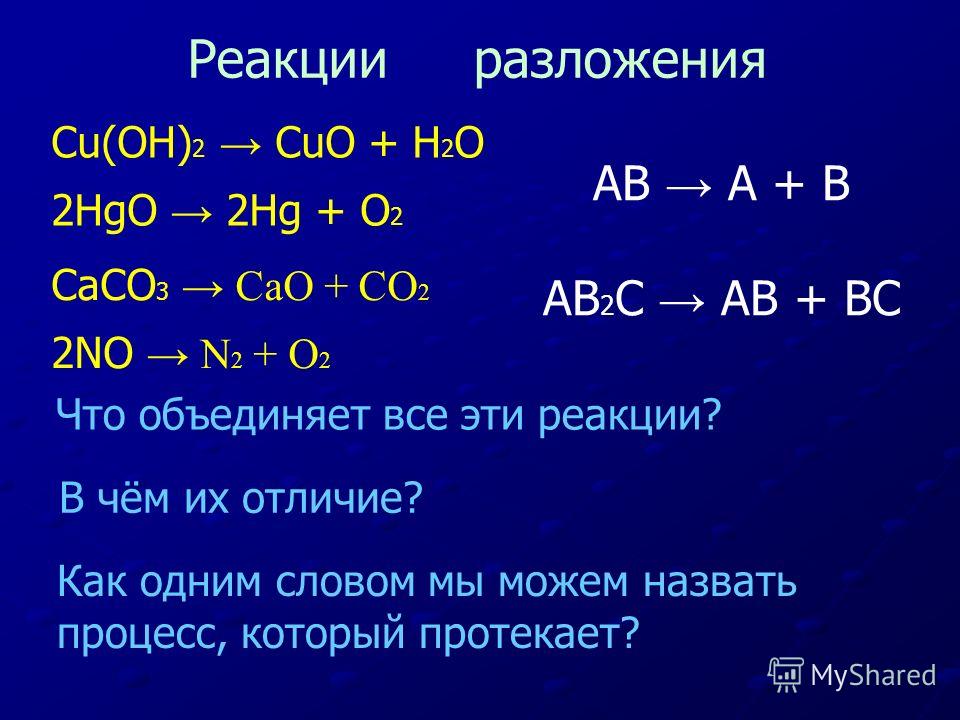 Реакции разложения

$Cu(OH)_2 \rightarrow CuO + H_2O$

$2HgO \rightarrow 2Hg + O_2$

$CaCO_3 \rightarrow CaO + CO_2$

$2NO \rightarrow N_2 + O_2$

$AB \rightarrow A + B$

$AB_2C \rightarrow AB + BC$

Что объединяет все эти реакции?

В чём их отличие?

Как одним словом мы можем назвать процесс, который протекает?

MyShared